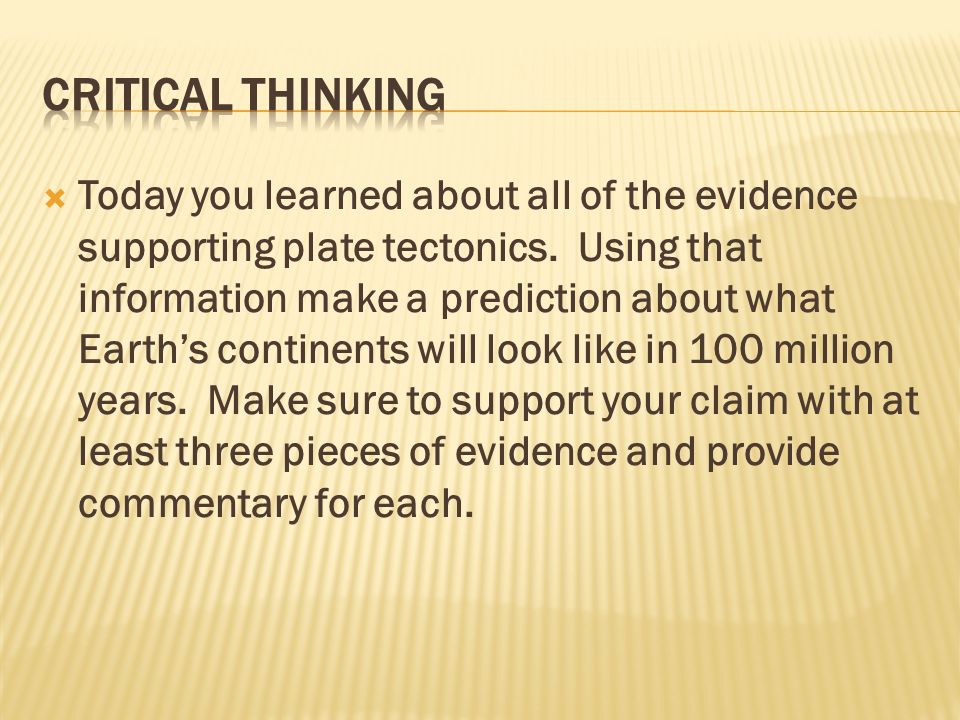 CRITICAL THINKING

Today you learned about all of the evidence supporting plate tectonics. Using that information make a prediction about what Earth's continents will look like in 100 million years. Make sure to support your claim with at least three pieces of evidence and provide commentary for each.